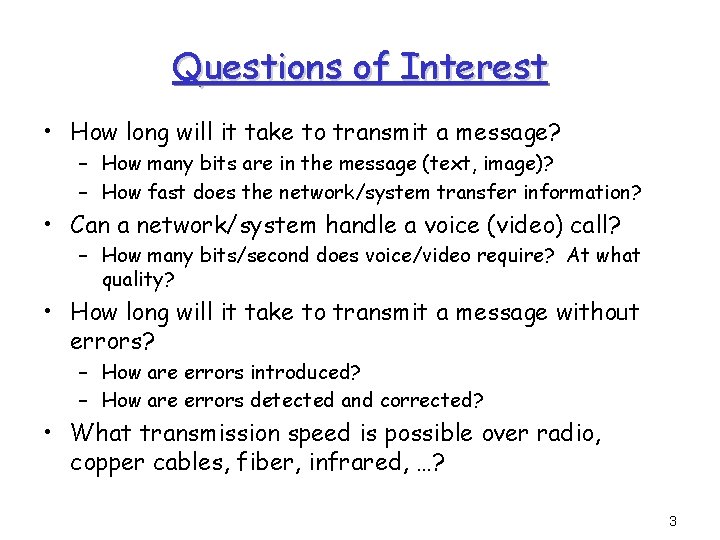 Questions of Interest

• How long will it take to transmit a message?
  – How many bits are in the message (text, image)?
  – How fast does the network/system transfer information?
• Can a network/system handle a voice (video) call?
  – How many bits/second does voice/video require? At what quality?
• How long will it take to transmit a message without errors?
  – How are errors introduced?
  – How are errors detected and corrected?
• What transmission speed is possible over radio, copper cables, fiber, infrared, …?

3